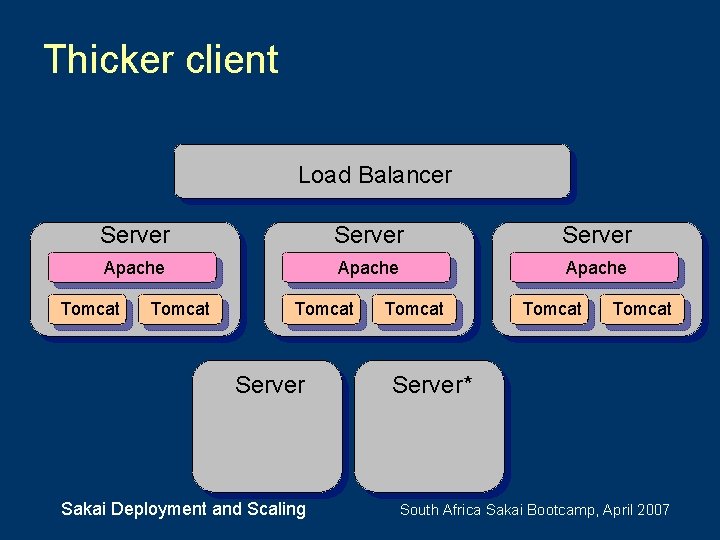 Thicker client

Load Balancer

Server
Apache
Tomcat Tomcat

Server
Apache
Tomcat Tomcat

Server
Apache
Tomcat Tomcat

Server

Server*

Sakai Deployment and Scaling

South Africa Sakai Bootcamp, April 2007